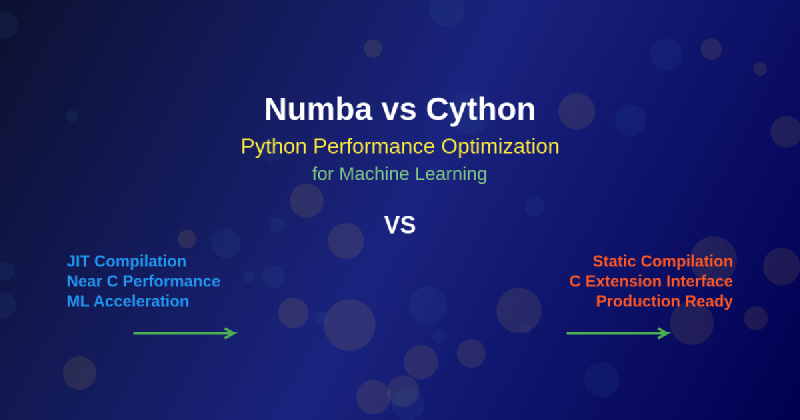 Numba vs Cython

Python Performance Optimization

for Machine Learning

VS

JIT Compilation
Near C Performance
ML Acceleration

Static Compilation
C Extension Interface
Production Ready